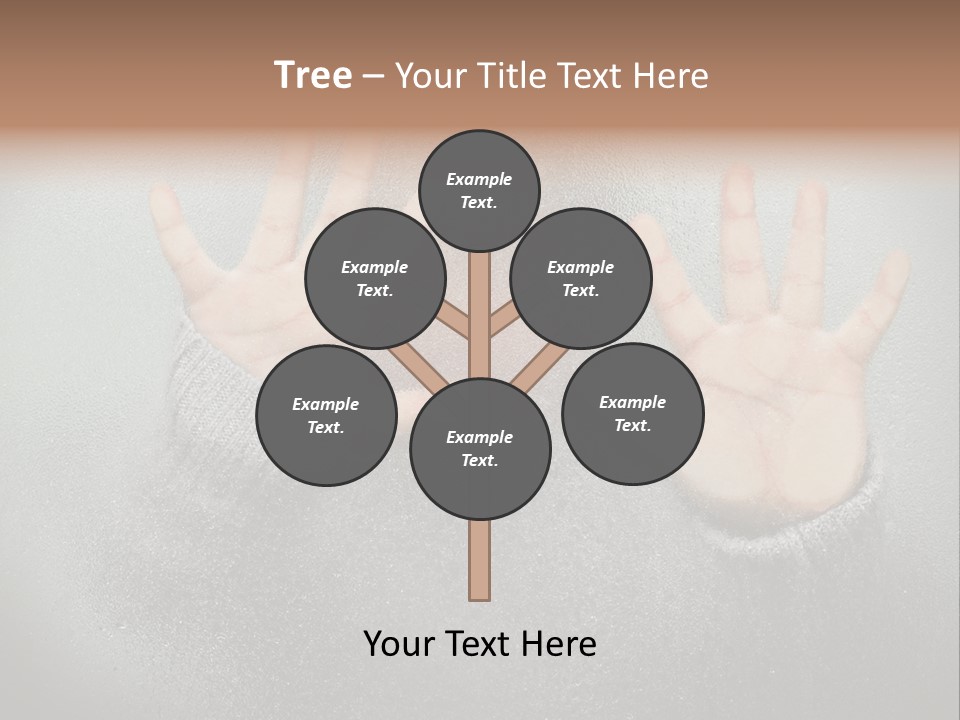 Tree – Your Title Text Here

Example Text.

Example Text.

Example Text.

Example Text.

Example Text.

Example Text.

Your Text Here